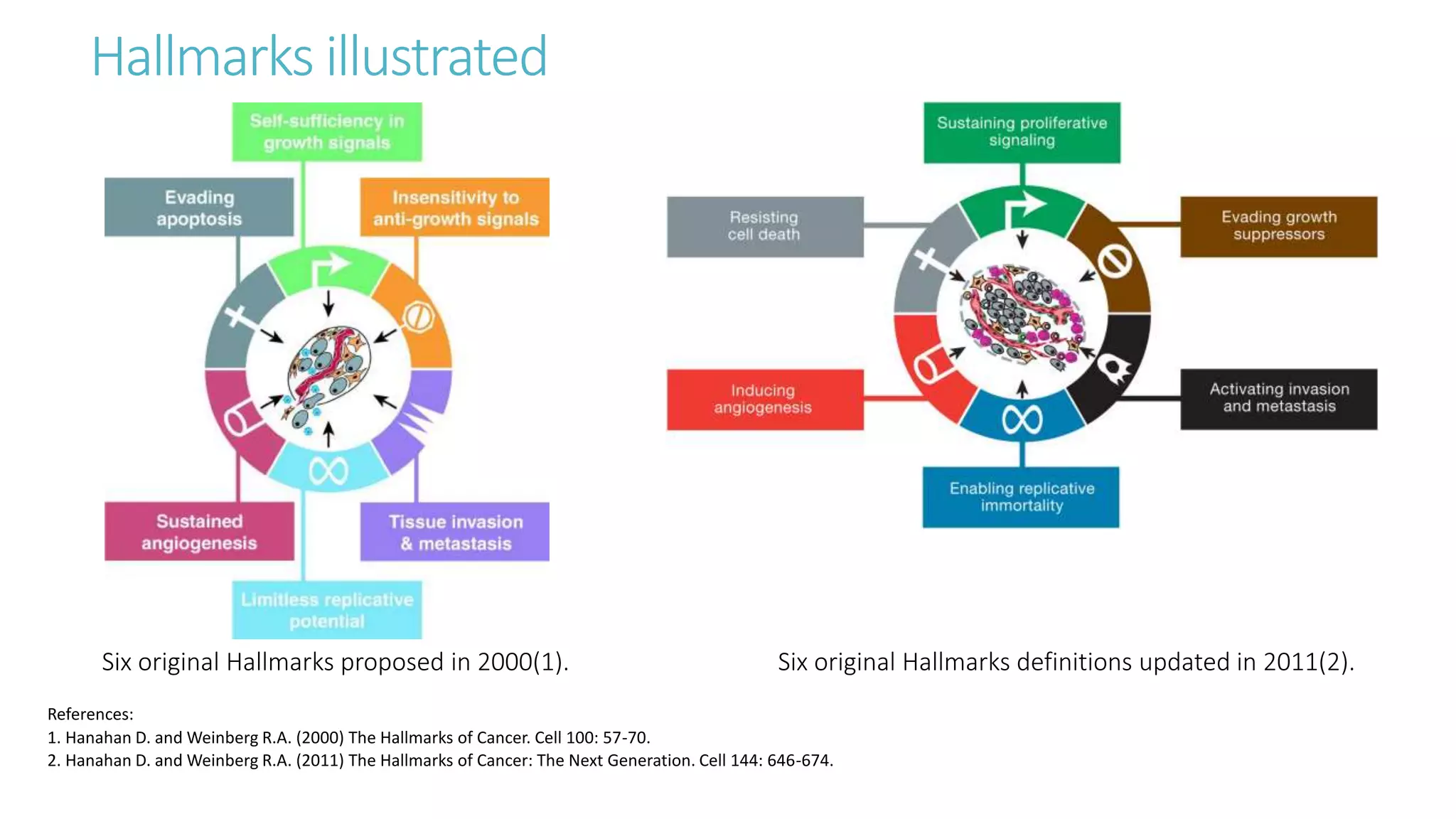 Hallmarks illustrated

Self-sufficiency in growth signals

Evading apoptosis

Insensitivity to anti-growth signals

Sustained angiogenesis

Tissue invasion & metastasis

Limitless replicative potential

Six original Hallmarks proposed in 2000(1).

Sustaining proliferative signaling

Resisting cell death

Evading growth suppressors

Inducing angiogenesis

Activating invasion and metastasis

Enabling replicative immortality

Six original Hallmarks definitions updated in 2011(2).

References:
1. Hanahan D. and Weinberg R.A. (2000) The Hallmarks of Cancer. Cell 100: 57-70.
2. Hanahan D. and Weinberg R.A. (2011) The Hallmarks of Cancer: The Next Generation. Cell 144: 646-674.